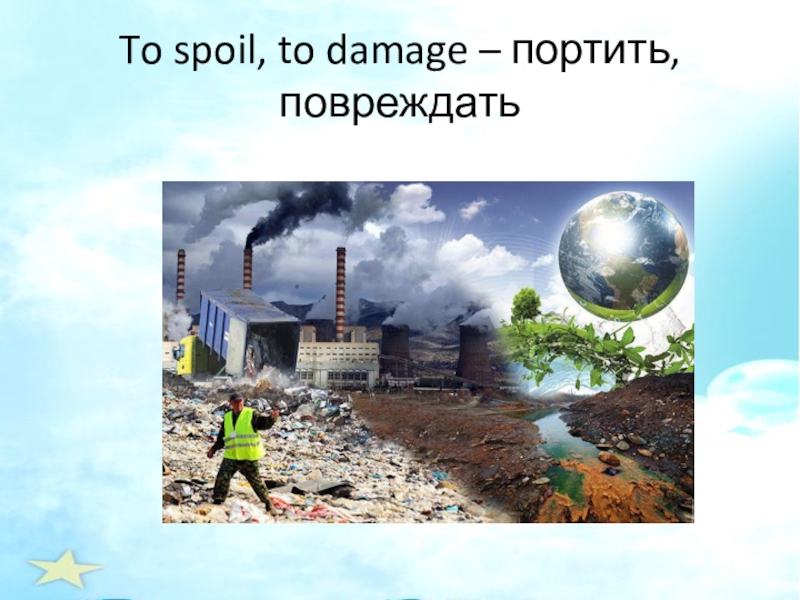 To spoil, to damage – портить, повреждать